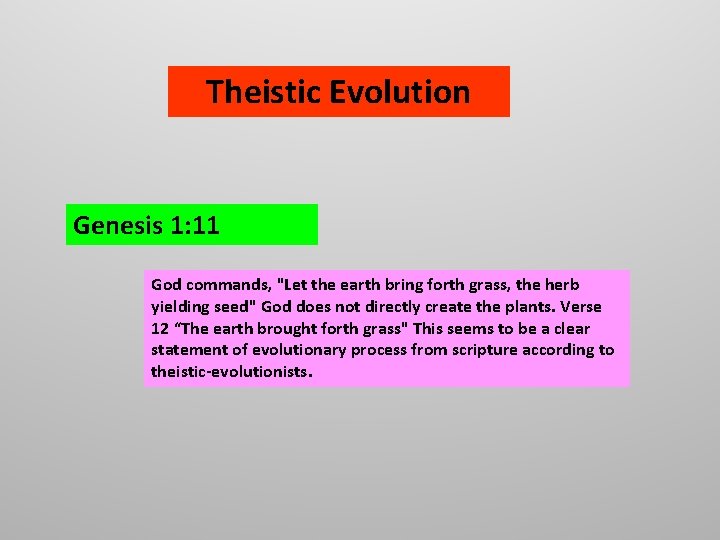 Theistic Evolution

Genesis 1:11

God commands, "Let the earth bring forth grass, the herb yielding seed" God does not directly create the plants. Verse 12 “The earth brought forth grass" This seems to be a clear statement of evolutionary process from scripture according to theistic-evolutionists.